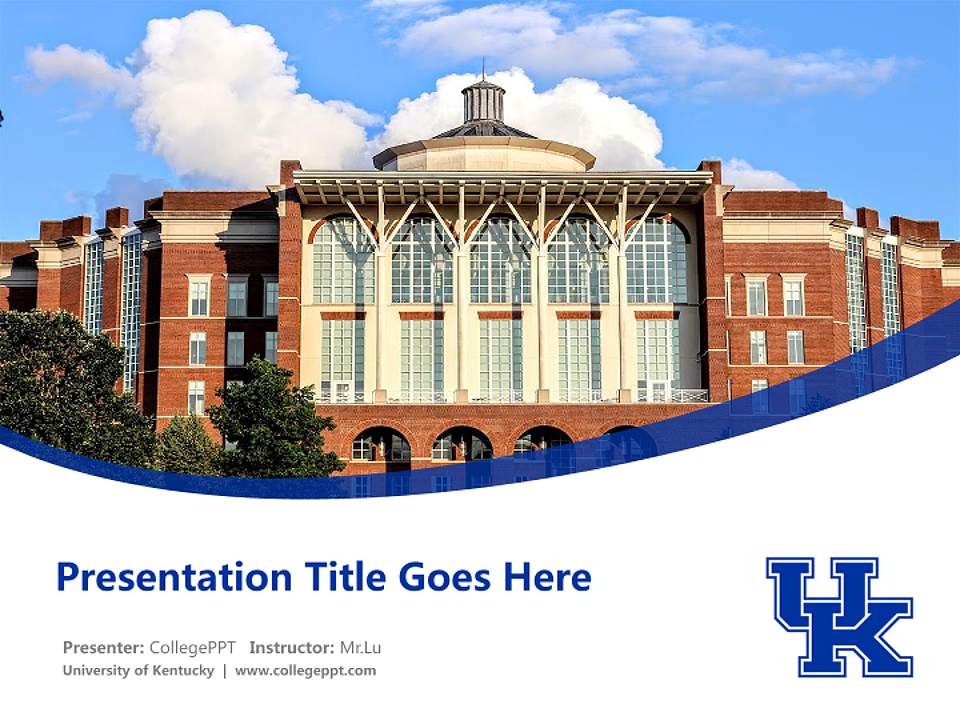 Presentation Title Goes Here

Presenter: CollegePPT Instructor: Mr.Lu
University of Kentucky | www.collegeppt.com

UK